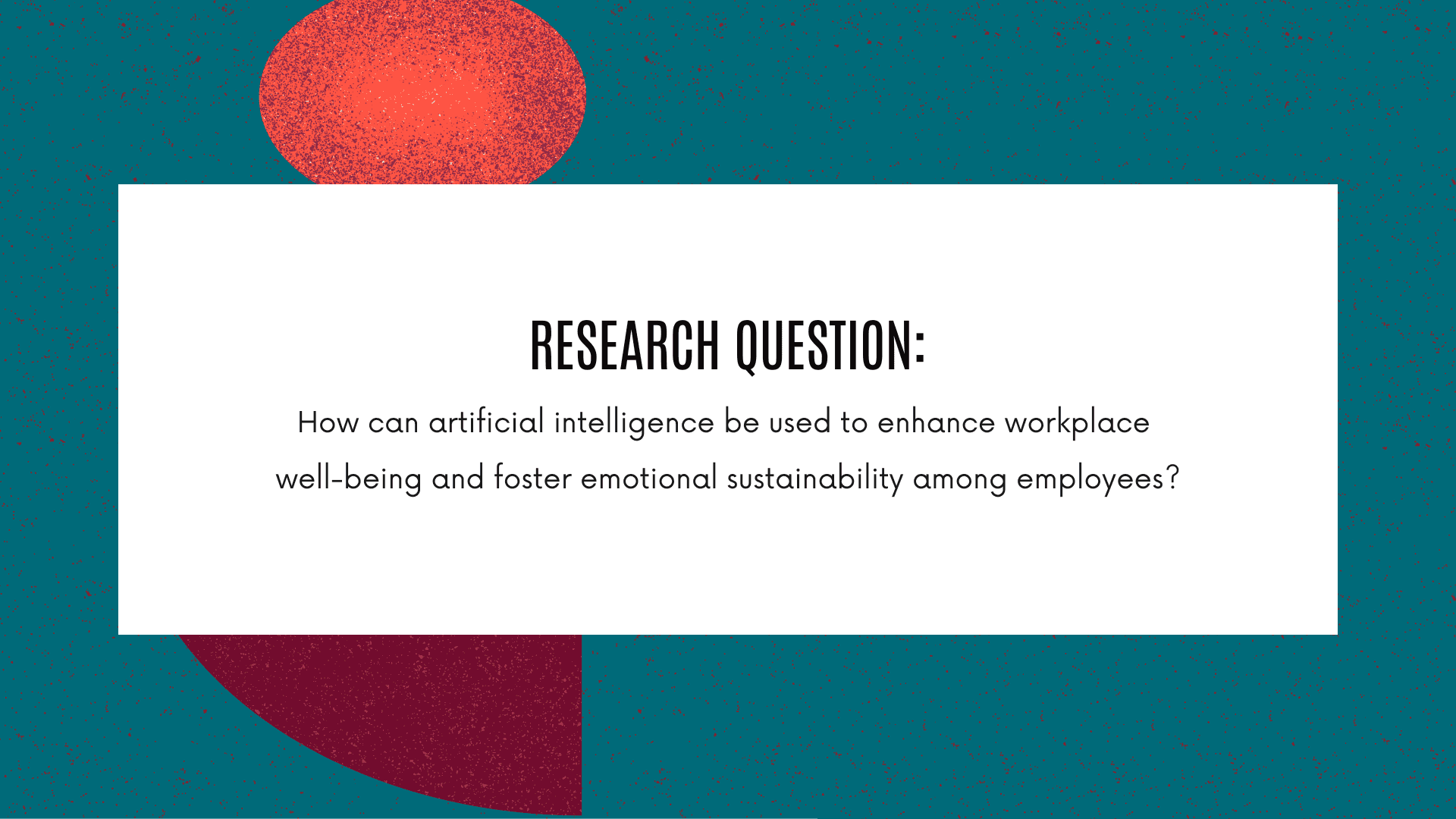 RESEARCH QUESTION:

How can artificial intelligence be used to enhance workplace well-being and foster emotional sustainability among employees?